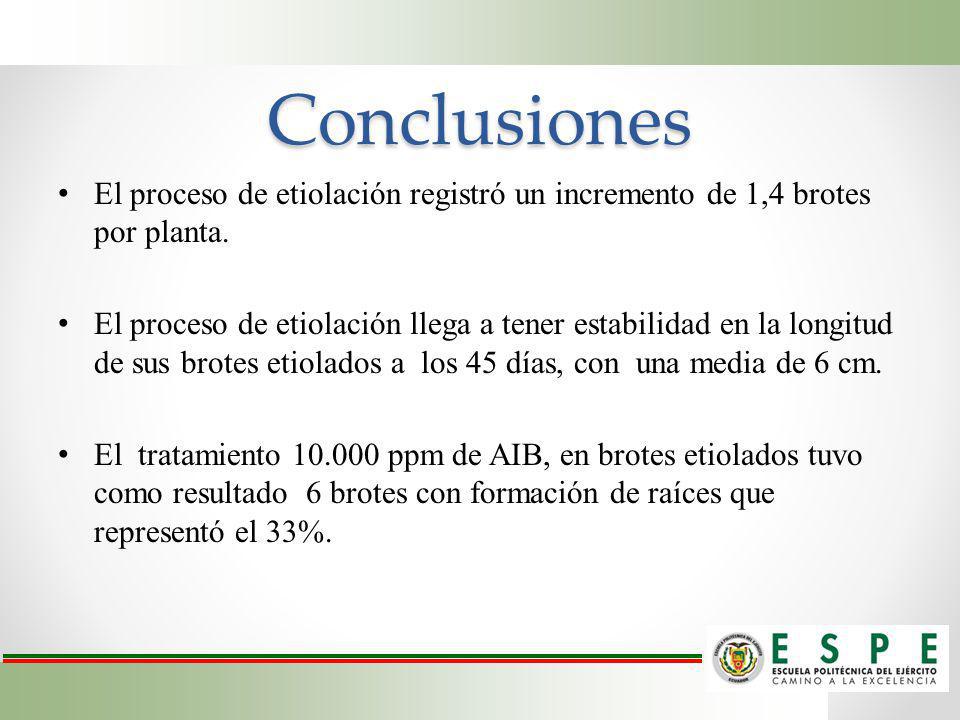 Conclusiones

• El proceso de etiolación registró un incremento de 1,4 brotes por planta.

• El proceso de etiolación llega a tener estabilidad en la longitud de sus brotes etiolados a los 45 días, con una media de 6 cm.

• El tratamiento 10.000 ppm de AIB, en brotes etiolados tuvo como resultado 6 brotes con formación de raíces que representó el 33%.

ESPE
ESCUELA POLITÉCNICA DEL EJÉRCITO
CAMINO A LA EXCELENCIA